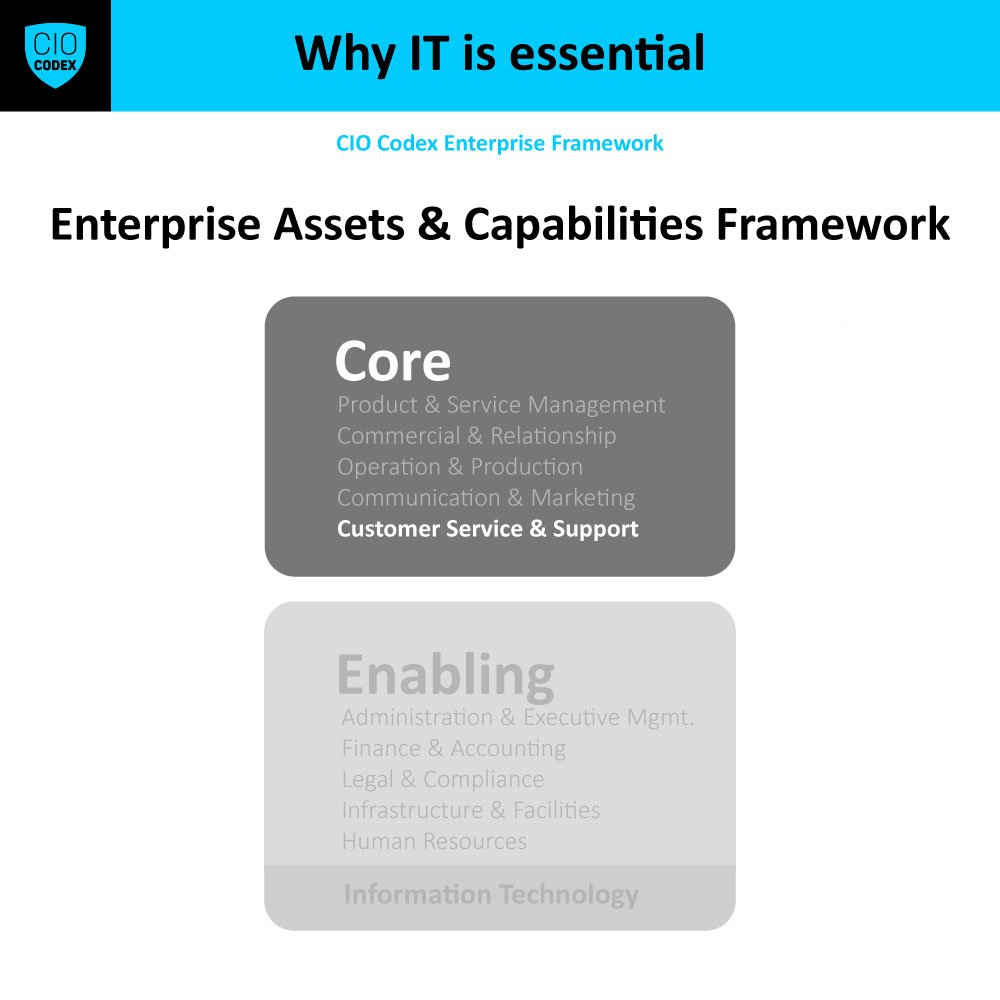 CIO CODEX

Why IT is essential

CIO Codex Enterprise Framework

Enterprise Assets & Capabilities Framework

Core
Product & Service Management
Commercial & Relationship
Operation & Production
Communication & Marketing
Customer Service & Support

Enabling
Administration & Executive Mgmt.
Finance & Accounting
Legal & Compliance
Infrastructure & Facilities
Human Resources

Information Technology